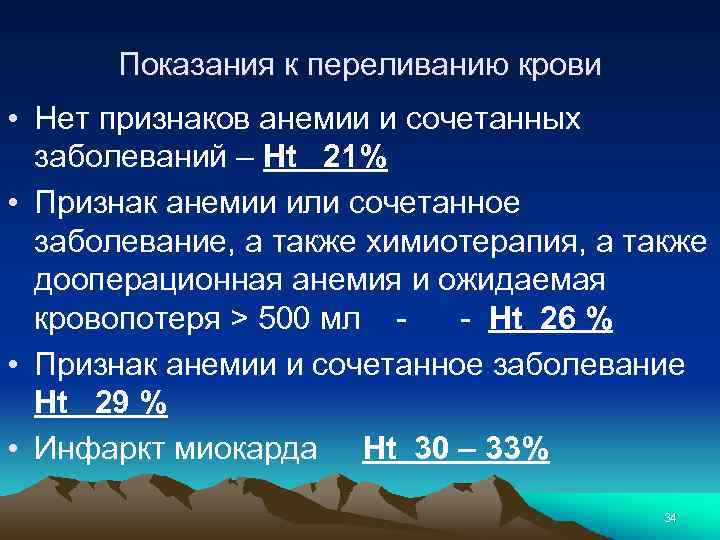 Показания к переливанию крови

• Нет признаков анемии и сочетанных заболеваний – Ht 21%

• Признак анемии или сочетанное заболевание, а также химиотерапия, а также дооперационная анемия и ожидаемая кровопотеря > 500 мл - - Ht 26 %

• Признак анемии и сочетанное заболевание Ht 29 %

• Инфаркт миокарда Ht 30 – 33%

34